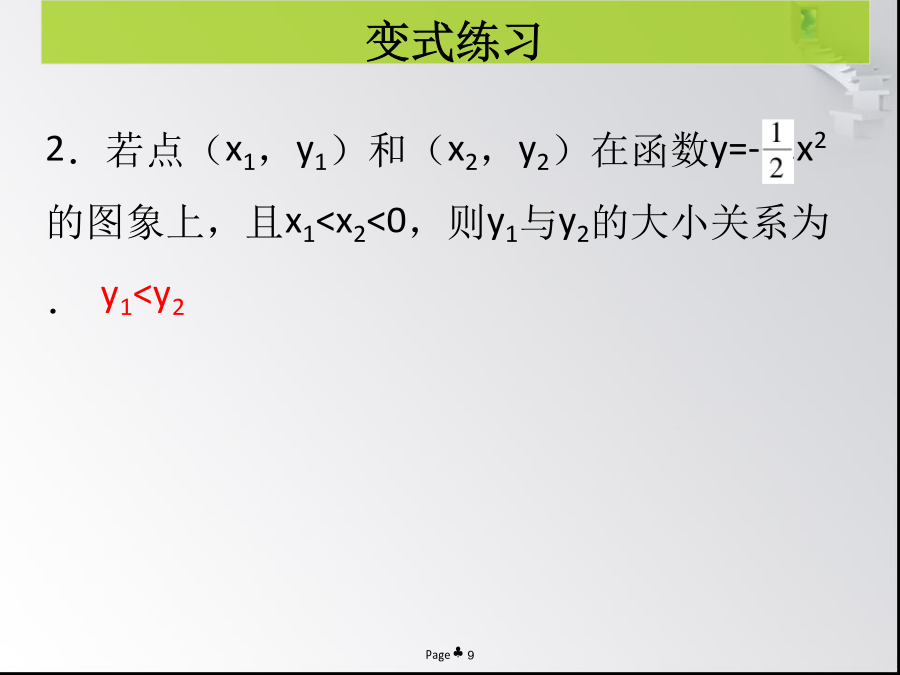 变式练习

2．若点（$x_1$，$y_1$）和（$x_2$，$y_2$）在函数$y=-\frac{1}{2}x^2$的图象上，且$x_1<x_2<0$，则$y_1$与$y_2$的大小关系为． $y_1<y_2$

Page ♣ 9